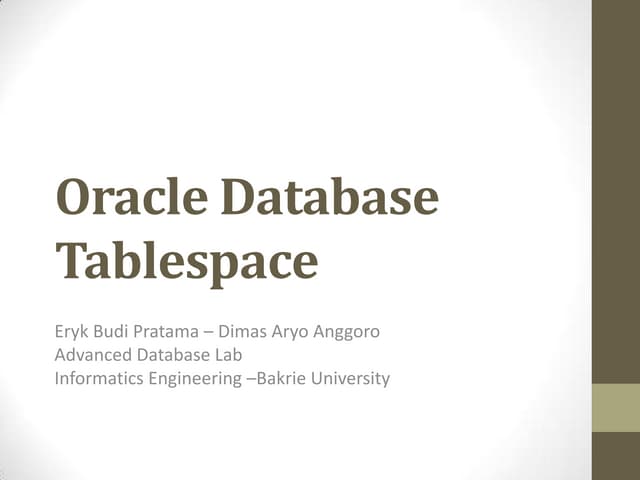 Oracle Database Tablespace

Eryk Budi Pratama – Dimas Aryo Anggoro
Advanced Database Lab
Informatics Engineering –Bakrie University